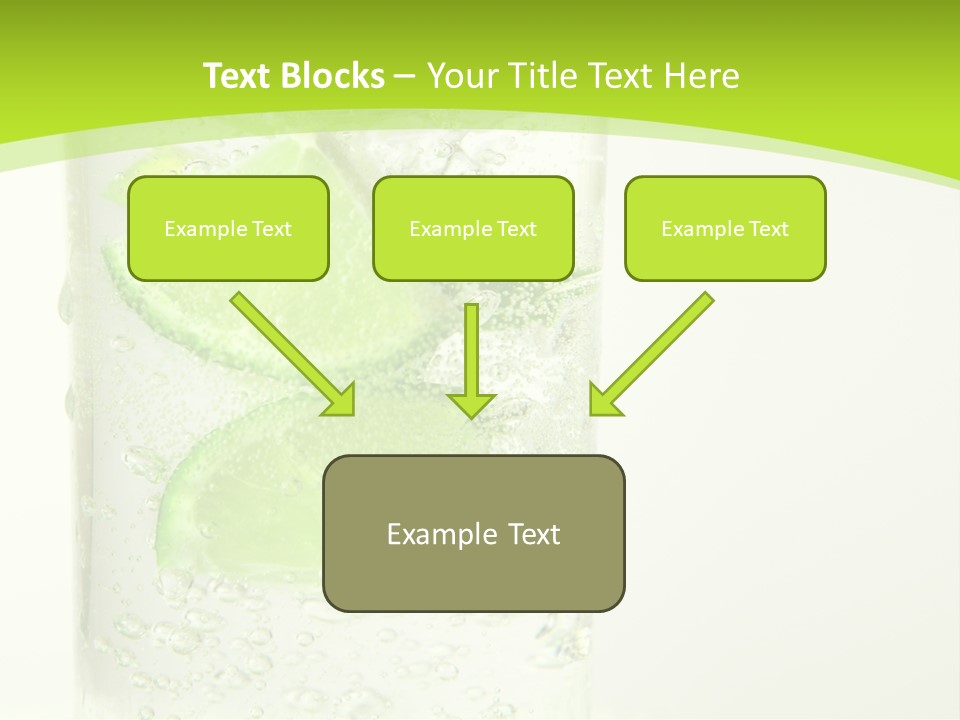 Text Blocks – Your Title Text Here

Example Text

Example Text

Example Text

Example Text